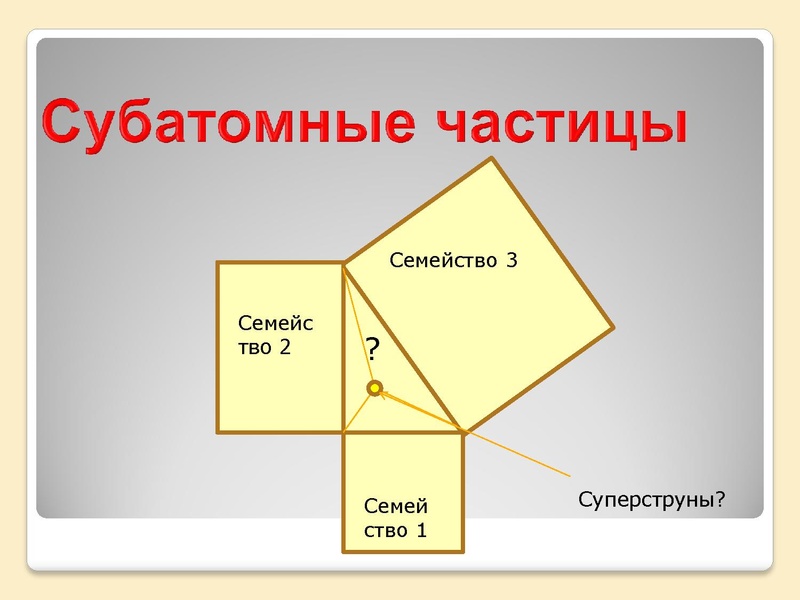 Субатомные частицы

Семейство 3

Семейс тво 2

?

Семей ство 1

Суперструны?